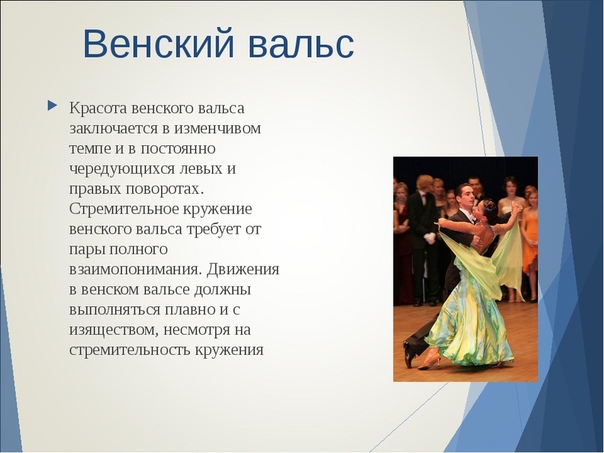 Венский вальс

Красота венского вальса заключается в изменчивом темпе и в постоянно чередующихся левых и правых поворотах. Стремительное кружение венского вальса требует от пары полного взаимопонимания. Движения в венском вальсе должны выполняться плавно и с изяществом, несмотря на стремительность кружения